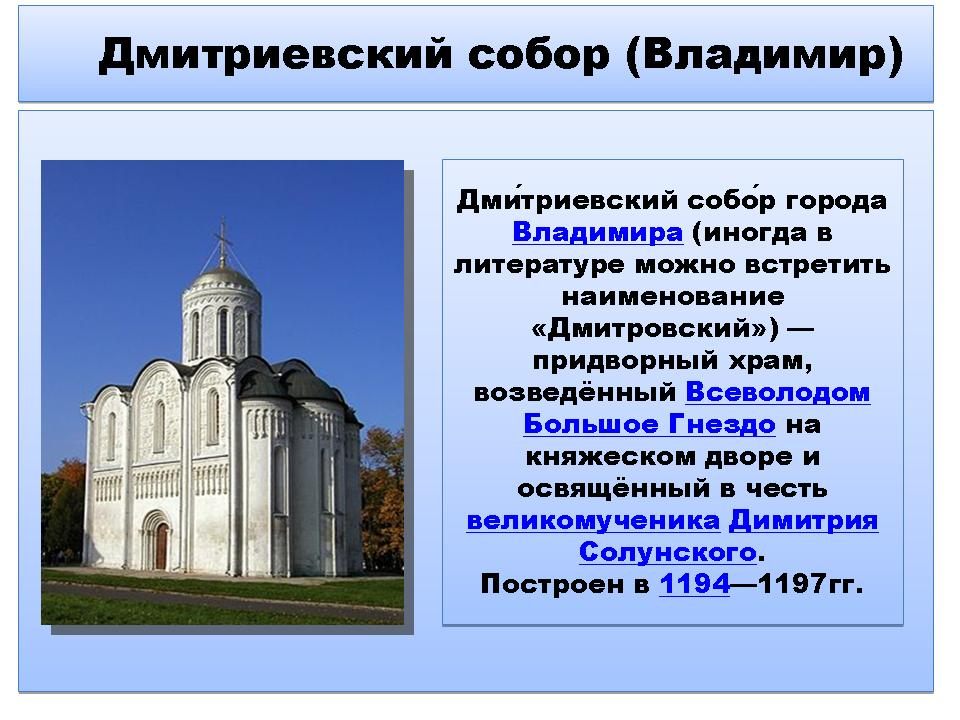 Дмитриевский собор (Владимир)

Дми́триевский собо́р города Владимира (иногда в литературе можно встретить наименование «Дмитровский») — придворный храм, возведённый Всеволодом Большое Гнездо на княжеском дворе и освящённый в честь великомученика Димитрия Солунского. Построен в 1194—1197гг.